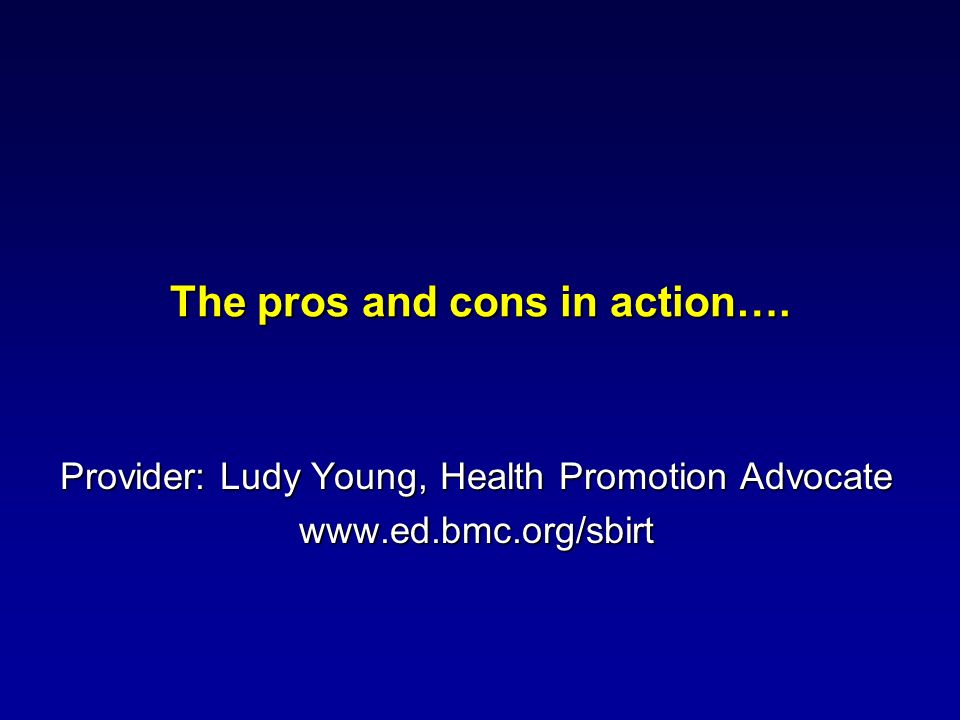 The pros and cons in action….

Provider: Ludy Young, Health Promotion Advocate
www.ed.bmc.org/sbirt